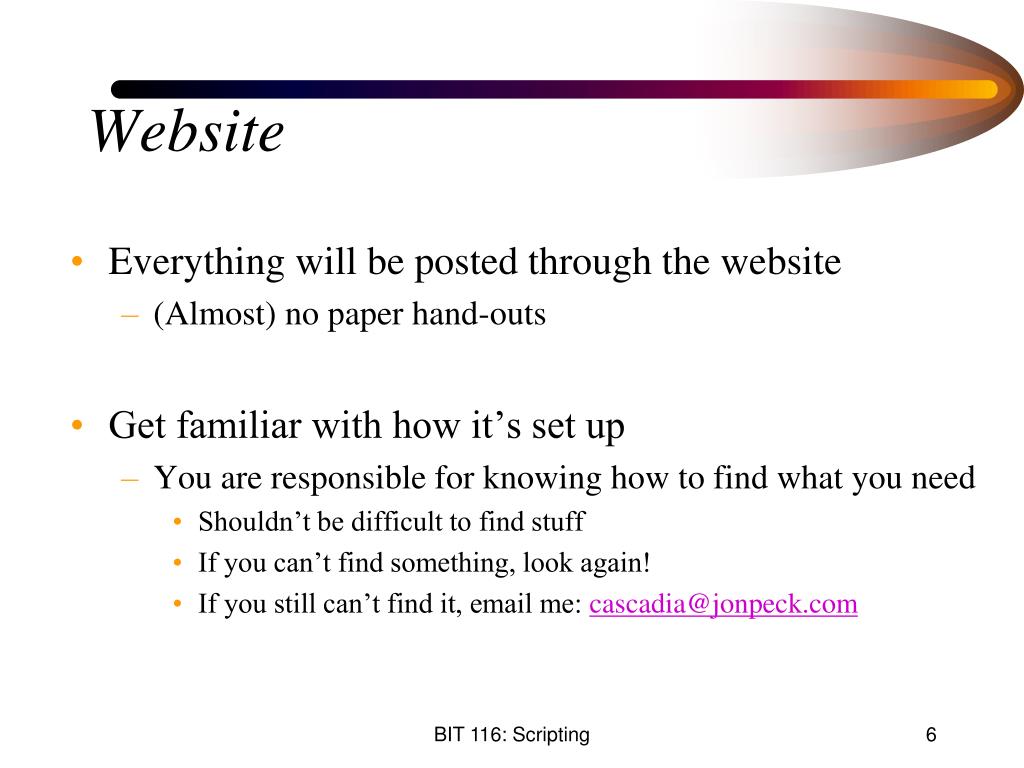 Website

• Everything will be posted through the website
– (Almost) no paper hand-outs

• Get familiar with how it’s set up
– You are responsible for knowing how to find what you need
• Shouldn’t be difficult to find stuff
• If you can’t find something, look again!
• If you still can’t find it, email me: cascadia@jonpeck.com

BIT 116: Scripting

6